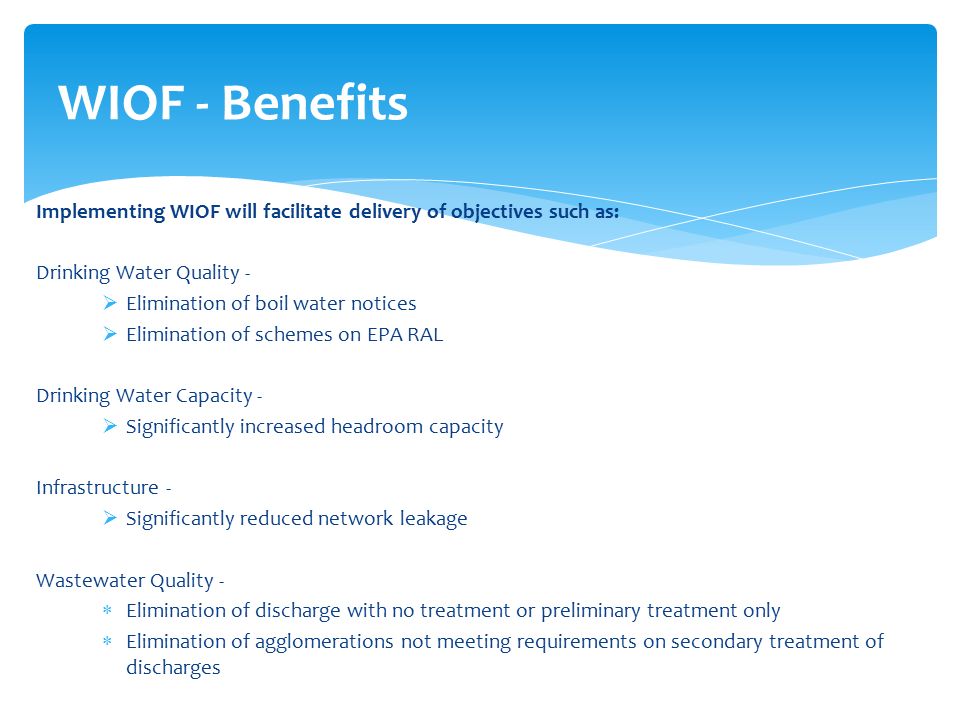 WIOF - Benefits

Implementing WIOF will facilitate delivery of objectives such as:

Drinking Water Quality -
➢ Elimination of boil water notices
➢ Elimination of schemes on EPA RAL

Drinking Water Capacity -
➢ Significantly increased headroom capacity

Infrastructure -
➢ Significantly reduced network leakage

Wastewater Quality -
* Elimination of discharge with no treatment or preliminary treatment only
* Elimination of agglomerations not meeting requirements on secondary treatment of discharges